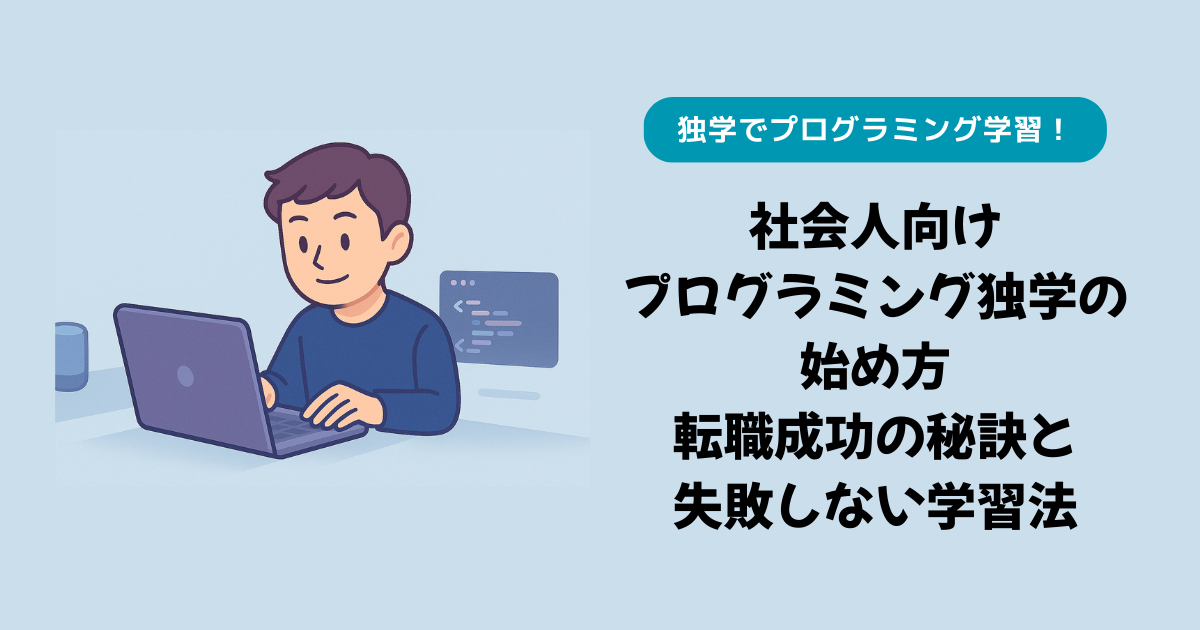 独学でプログラミング学習！

社会人向け
プログラミング独学の
始め方
転職成功の秘訣と
失敗しない学習法